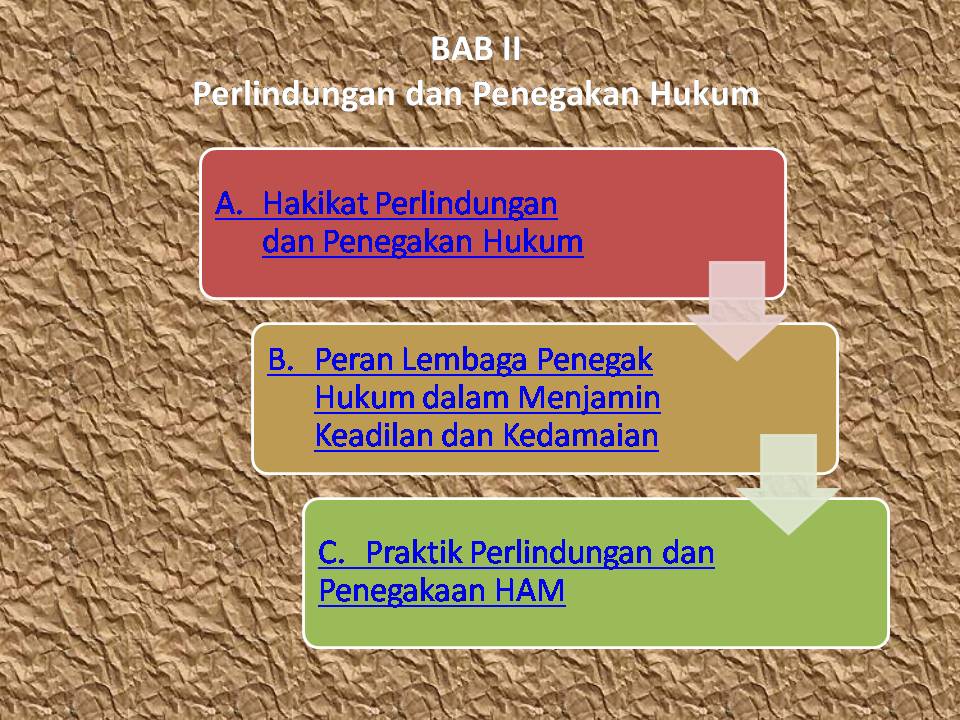 BAB II
Perlindungan dan Penegakan Hukum

A. Hakikat Perlindungan dan Penegakan Hukum

B. Peran Lembaga Penegak Hukum dalam Menjamin Keadilan dan Kedamaian

C. Praktik Perlindungan dan Penegakaan HAM